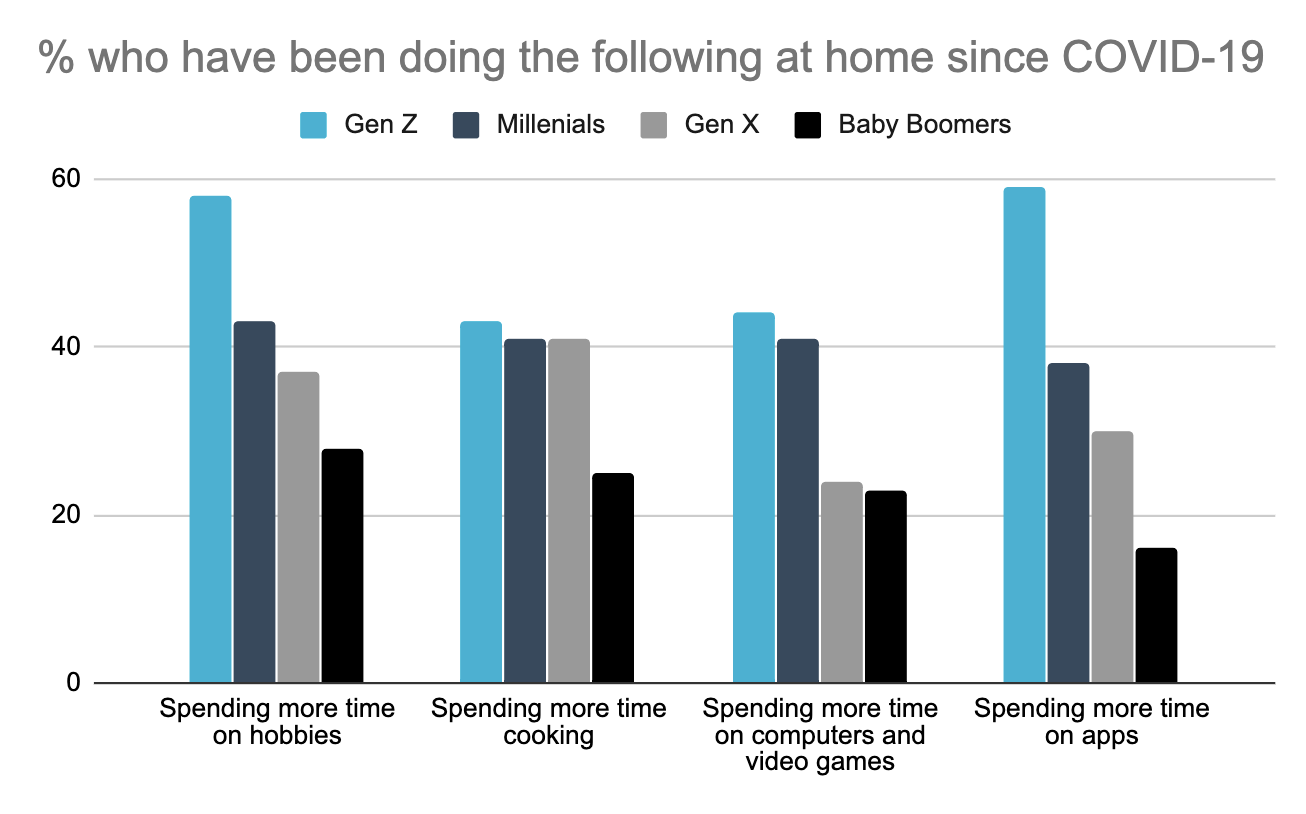 % who have been doing the following at home since COVID-19

Gen Z
Millenials
Gen X
Baby Boomers

60
40
20
0

Spending more time on hobbies
Spending more time cooking
Spending more time on computers and video games
Spending more time on apps